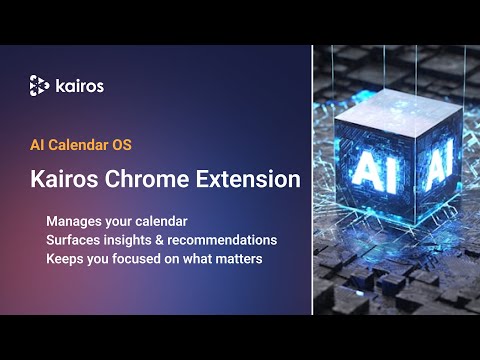 kairos

AI Calendar OS

Kairos Chrome Extension

Manages your calendar
Surfaces insights & recommendations
Keeps you focused on what matters

AI AI